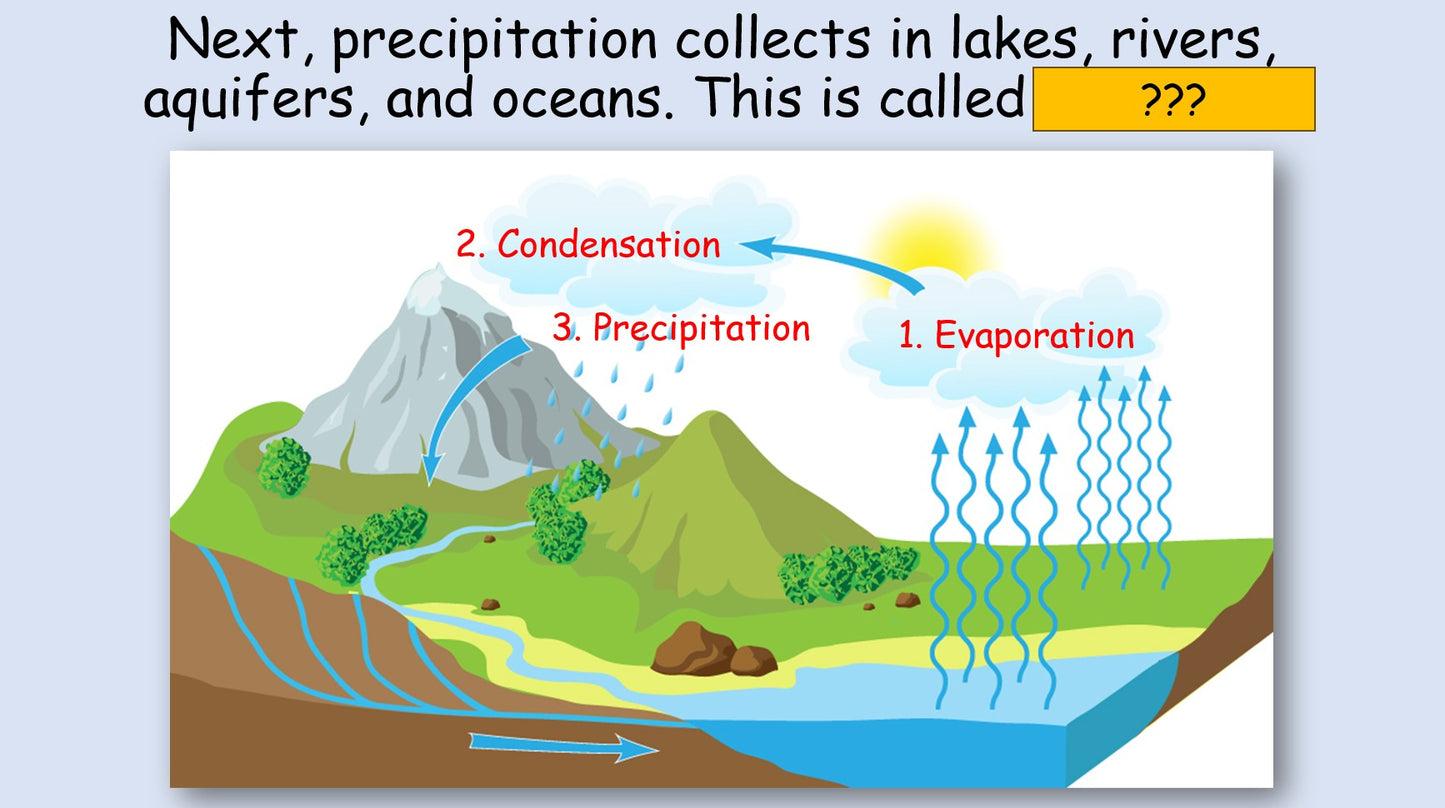 Next, precipitation collects in lakes, rivers, aquifers, and oceans. This is called ???

2. Condensation

3. Precipitation

1. Evaporation